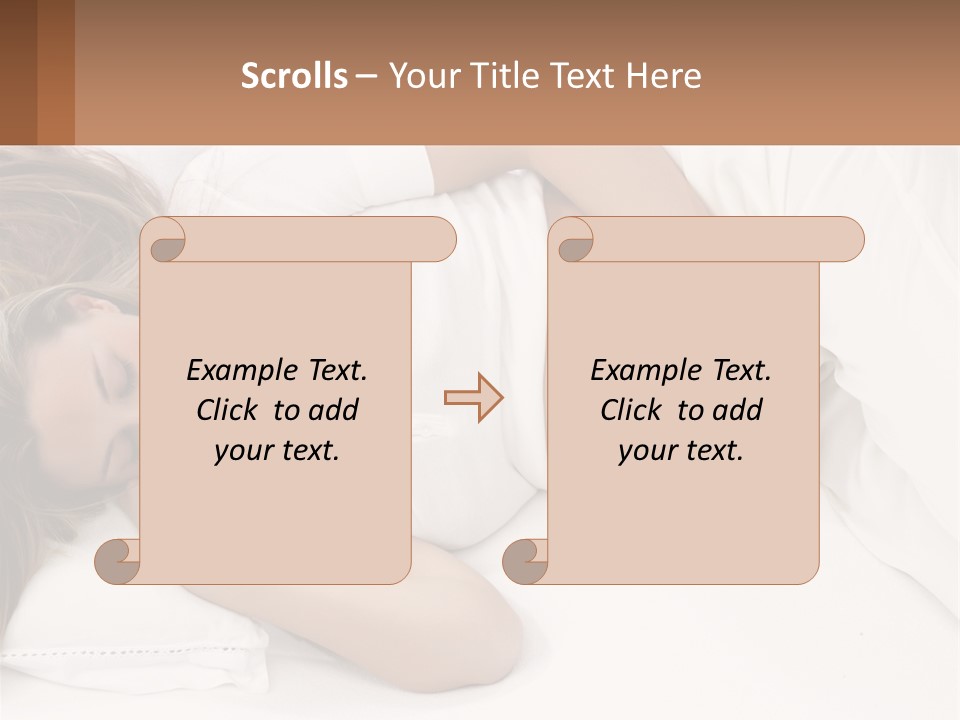 Scrolls – Your Title Text Here

Example Text. Click to add your text.

Example Text. Click to add your text.